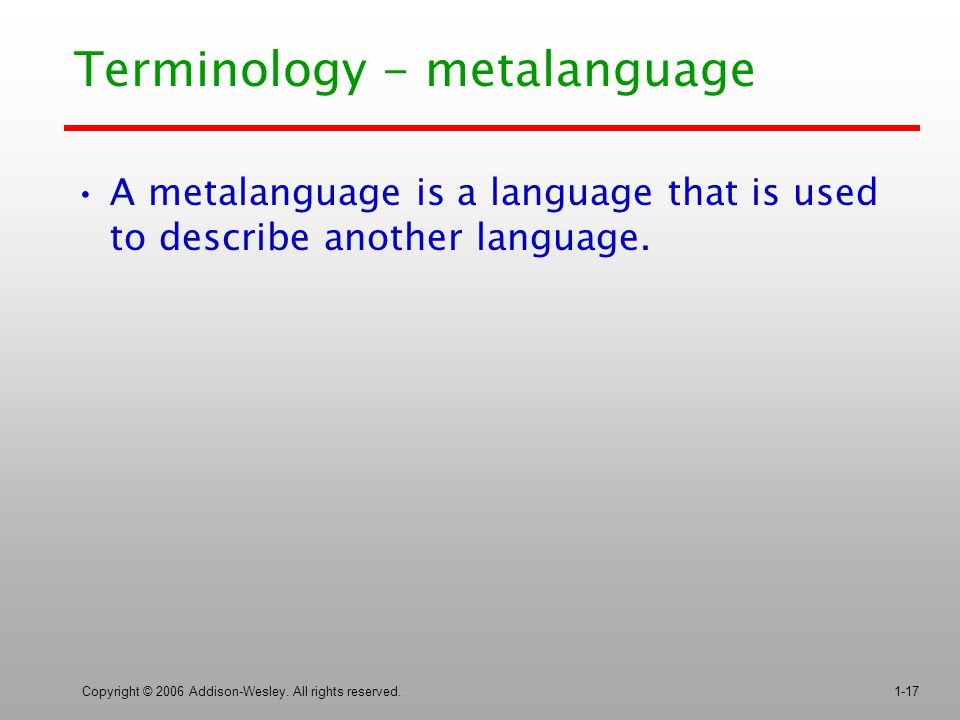 Terminology - metalanguage

• A metalanguage is a language that is used to describe another language.

Copyright © 2006 Addison-Wesley. All rights reserved.

1-17